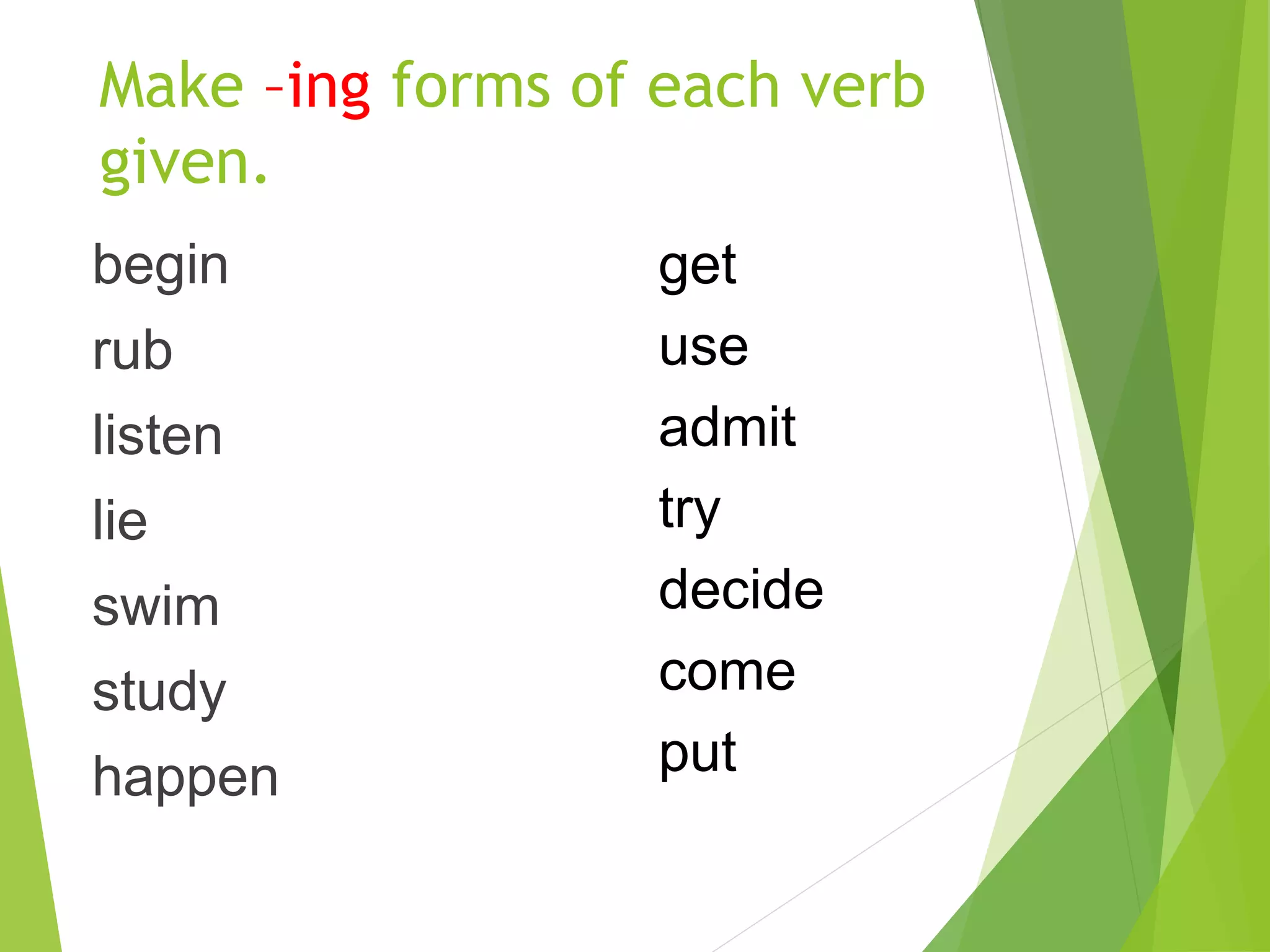 Make –ing forms of each verb given.

begin
rub
listen
lie
swim
study
happen

get
use
admit
try
decide
come
put